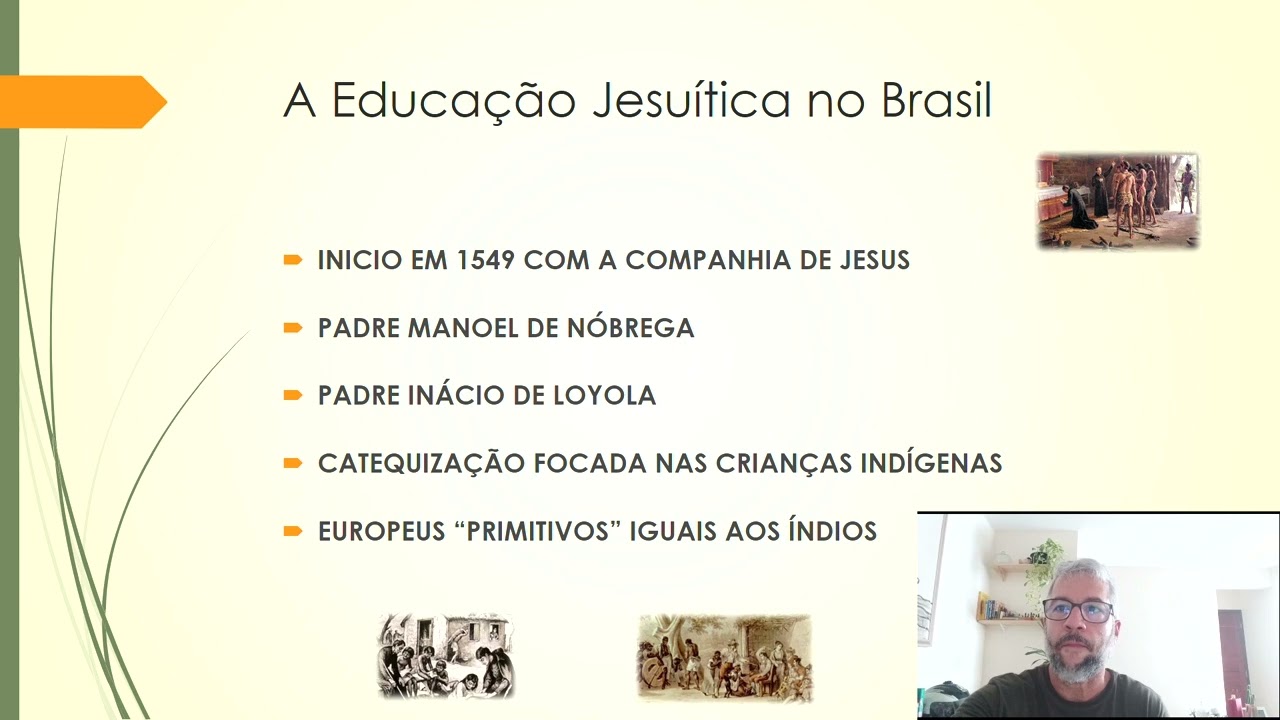 A Educação Jesuítica no Brasil

INICIO EM 1549 COM A COMPANHIA DE JESUS

PADRE MANOEL DE NÓBREGA

PADRE INÁCIO DE LOYOLA

CATEQUIZAÇÃO FOCADA NAS CRIANÇAS INDÍGENAS

EUROPEUS “PRIMITIVOS” IGUAIS AOS ÍNDIOS